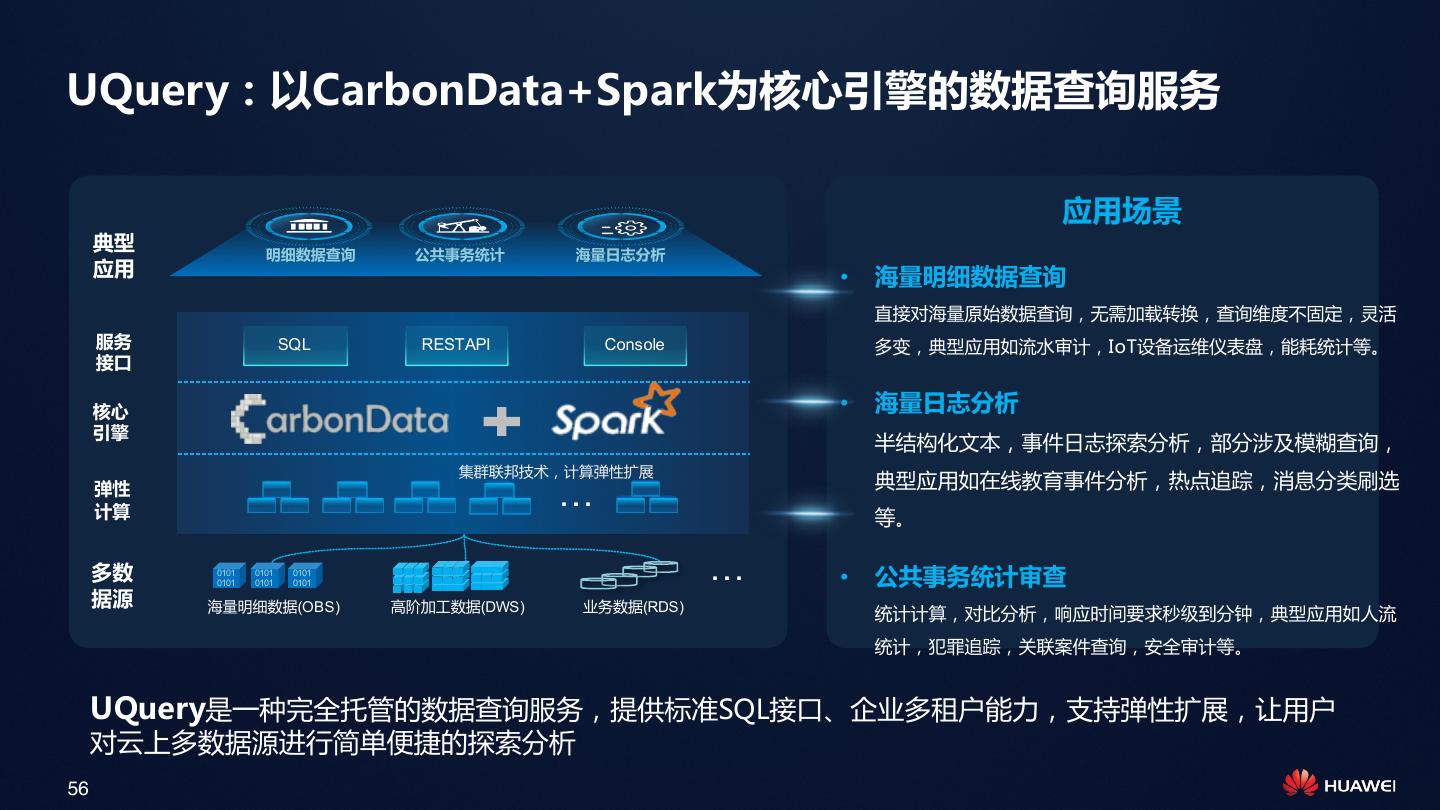 UQuery：以CarbonData+Spark为核心引擎的数据查询服务

典型应用

明细数据查询　公共事务统计　海量日志分析

服务接口

SQL　RESTAPI　Console

核心引擎

CarbonData + Spark

弹性计算

集群联邦技术，计算弹性扩展

...

多数据源

0101 0101　0101 0101　0101 0101

海量明细数据(OBS)　高阶加工数据(DWS)　业务数据(RDS)　...

应用场景

• 海量明细数据查询

直接对海量原始数据查询，无需加载转换，查询维度不固定，灵活多变，典型应用如流水审计，IoT设备运维仪表盘，能耗统计等。

• 海量日志分析

半结构化文本，事件日志探索分析，部分涉及模糊查询，典型应用如在线教育事件分析，热点追踪，消息分类刷选等。

• 公共事务统计审查

统计计算，对比分析，响应时间要求秒级到分钟，典型应用如人流统计，犯罪追踪，关联案件查询，安全审计等。

UQuery是一种完全托管的数据查询服务，提供标准SQL接口、企业多租户能力，支持弹性扩展，让用户对云上多数据源进行简单便捷的探索分析

56

HUAWEI